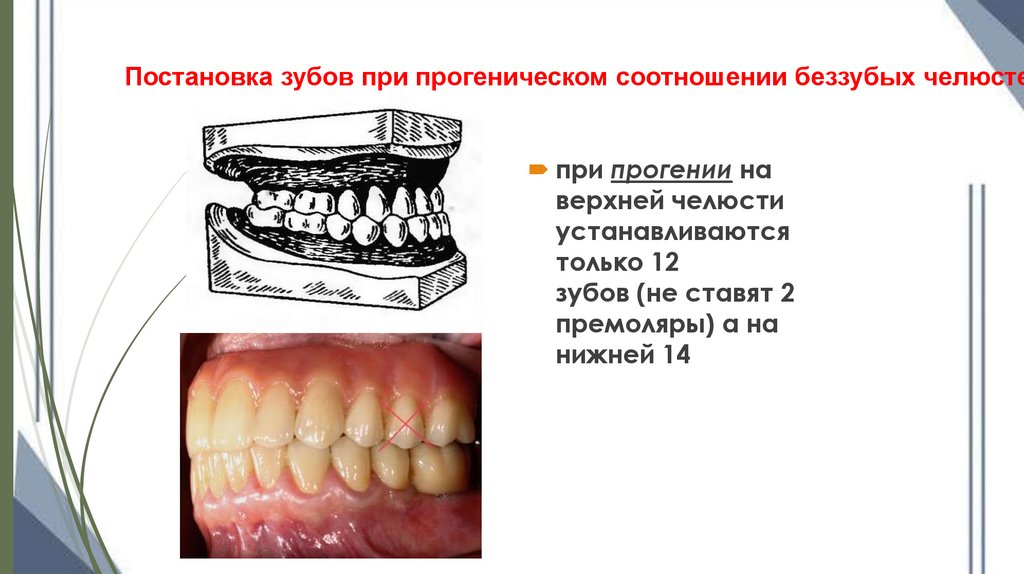 Постановка зубов при прогеническом соотношении беззубых челюсте

при прогении на верхней челюсти устанавливаются только 12 зубов (не ставят 2 премоляры) а на нижней 14